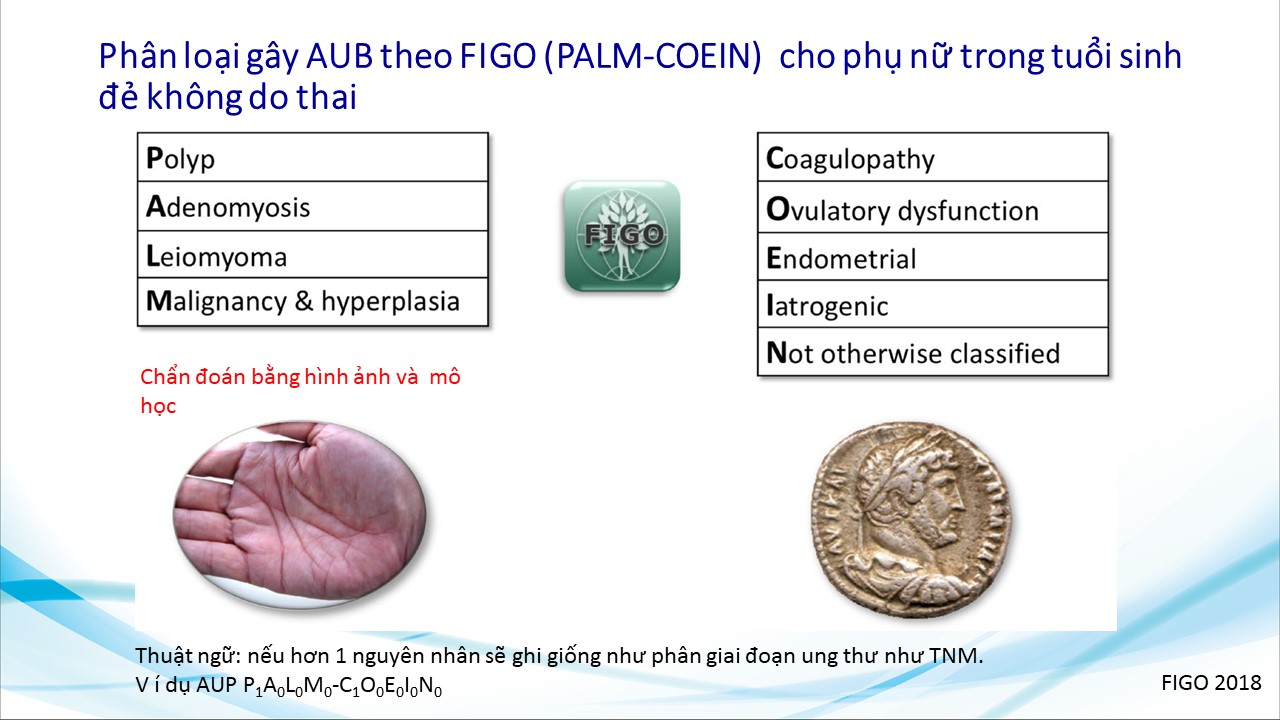 Phân loại gây AUB theo FIGO (PALM-COEIN) cho phụ nữ trong tuổi sinh đẻ không do thai

| Polyp |
|---|
| Adenomyosis |
| Leiomyoma |
| Malignancy & hyperplasia |

FIGO

| Coagulopathy |
|---|
| Ovulatory dysfunction |
| Endometrial |
| Iatrogenic |
| Not otherwise classified |

Chẩn đoán bằng hình ảnh và mô học

Thuật ngữ: nếu hơn 1 nguyên nhân sẽ ghi giống như phân giai đoạn ung thư như TNM.
V í dụ AUP $P_1A_0L_0M_0$-$C_1O_0E_0I_0N_0$

FIGO 2018